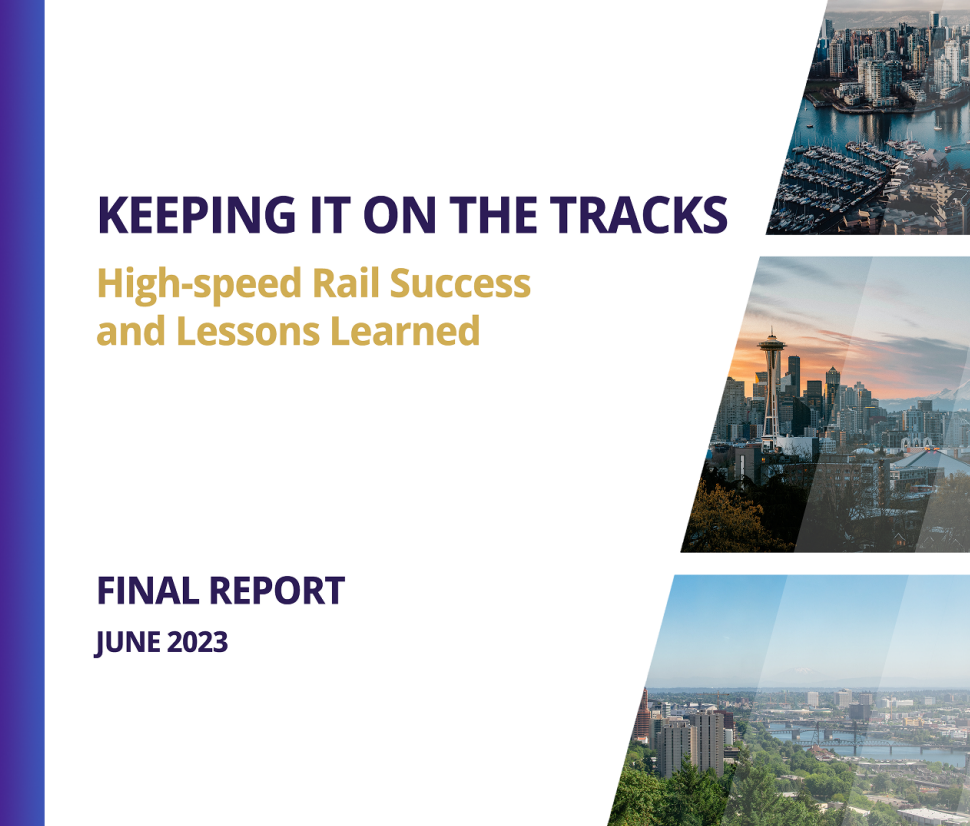 KEEPING IT ON THE TRACKS

High-speed Rail Success and Lessons Learned

FINAL REPORT

JUNE 2023